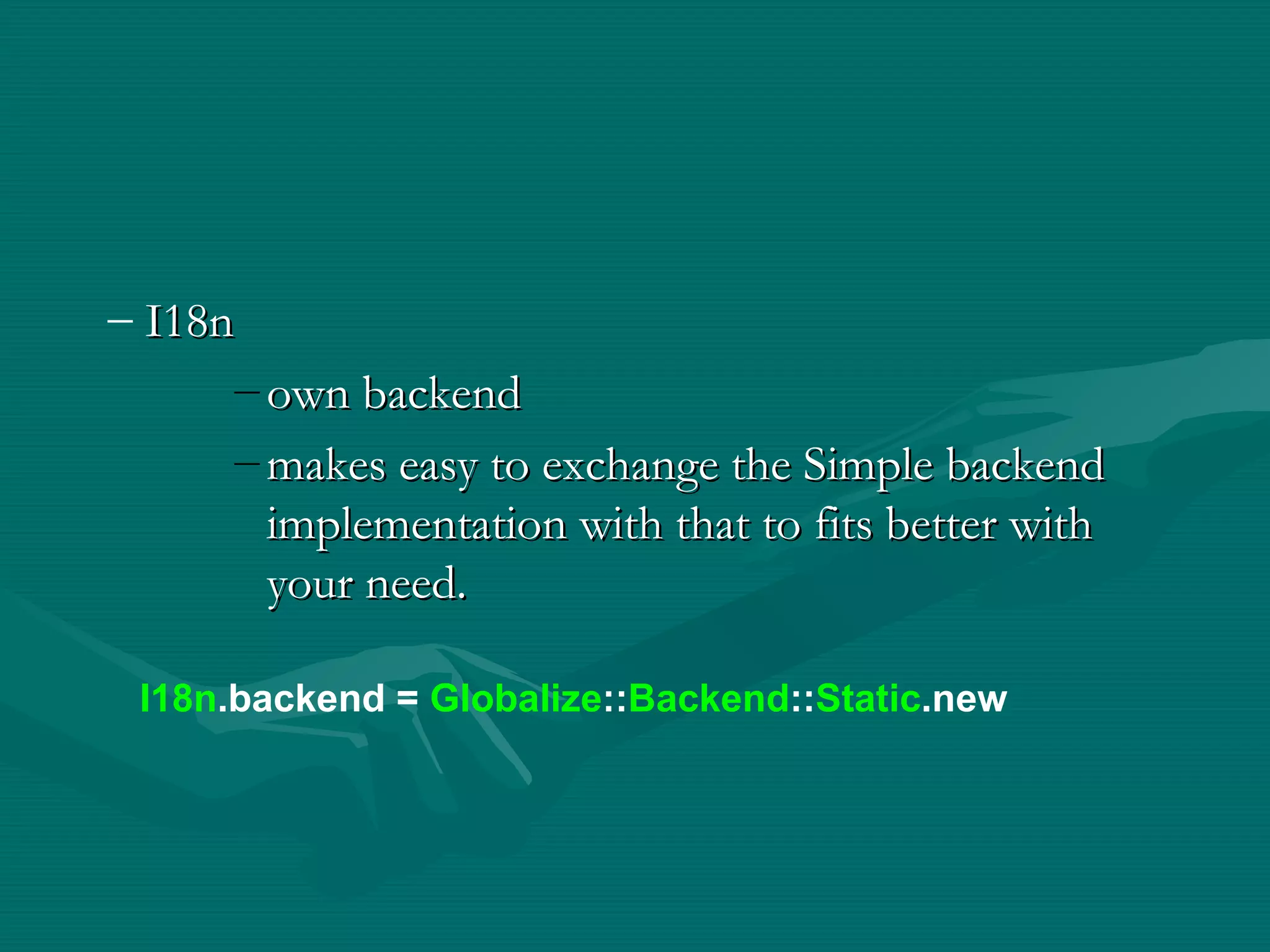 – I18n

– own backend

– makes easy to exchange the Simple backend implementation with that to fits better with your need.

I18n.backend = Globalize::Backend::Static.new